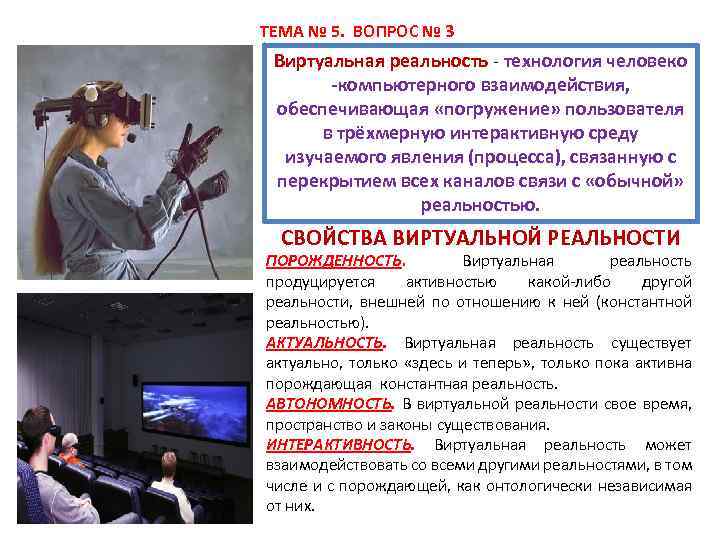 ТЕМА № 5. ВОПРОС № 3

Виртуальная реальность - технология человеко -компьютерного взаимодействия, обеспечивающая «погружение» пользователя в трёхмерную интерактивную среду изучаемого явления (процесса), связанную с перекрытием всех каналов связи с «обычной» реальностью.

СВОЙСТВА ВИРТУАЛЬНОЙ РЕАЛЬНОСТИ

ПОРОЖДЕННОСТЬ. Виртуальная реальность продуцируется активностью какой-либо другой реальности, внешней по отношению к ней (константной реальностью).

АКТУАЛЬНОСТЬ. Виртуальная реальность существует актуально, только «здесь и теперь», только пока активна порождающая константная реальность.

АВТОНОМНОСТЬ. В виртуальной реальности свое время, пространство и законы существования.

ИНТЕРАКТИВНОСТЬ. Виртуальная реальность может взаимодействовать со всеми другими реальностями, в том числе и с порождающей, как онтологически независимая от них.